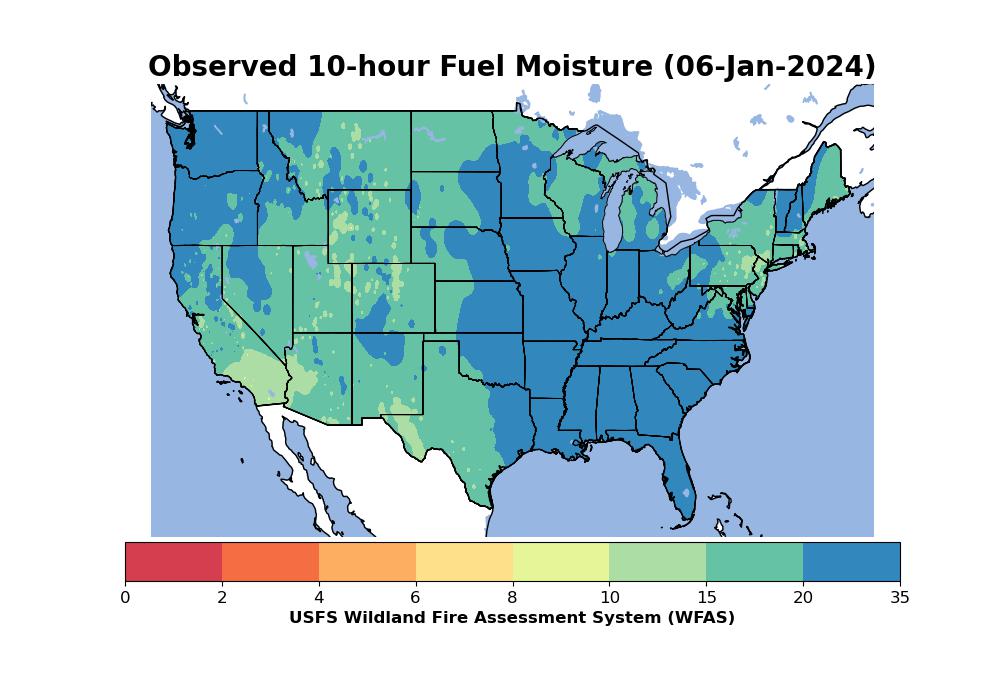 Observed 10-hour Fuel Moisture (06-Jan-2024)

0 2 4 6 8 10 15 20 35

USFS Wildland Fire Assessment System (WFAS)